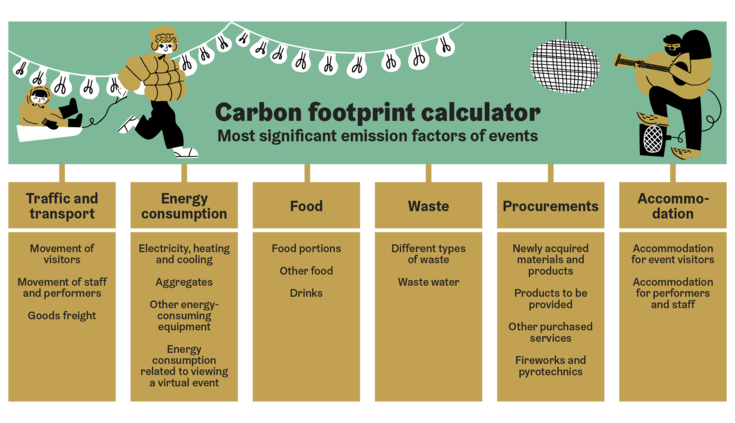 Carbon footprint calculator
Most significant emission factors of events

Traffic and transport

Movement of visitors

Movement of staff and performers

Goods freight

Energy consumption

Electricity, heating and cooling

Aggregates

Other energy-consuming equipment

Energy consumption related to viewing a virtual event

Food

Food portions

Other food

Drinks

Waste

Different types of waste

Waste water

Procurements

Newly acquired materials and products

Products to be provided

Other purchased services

Fireworks and pyrotechnics

Accommodation

Accommodation for event visitors

Accommodation for performers and staff